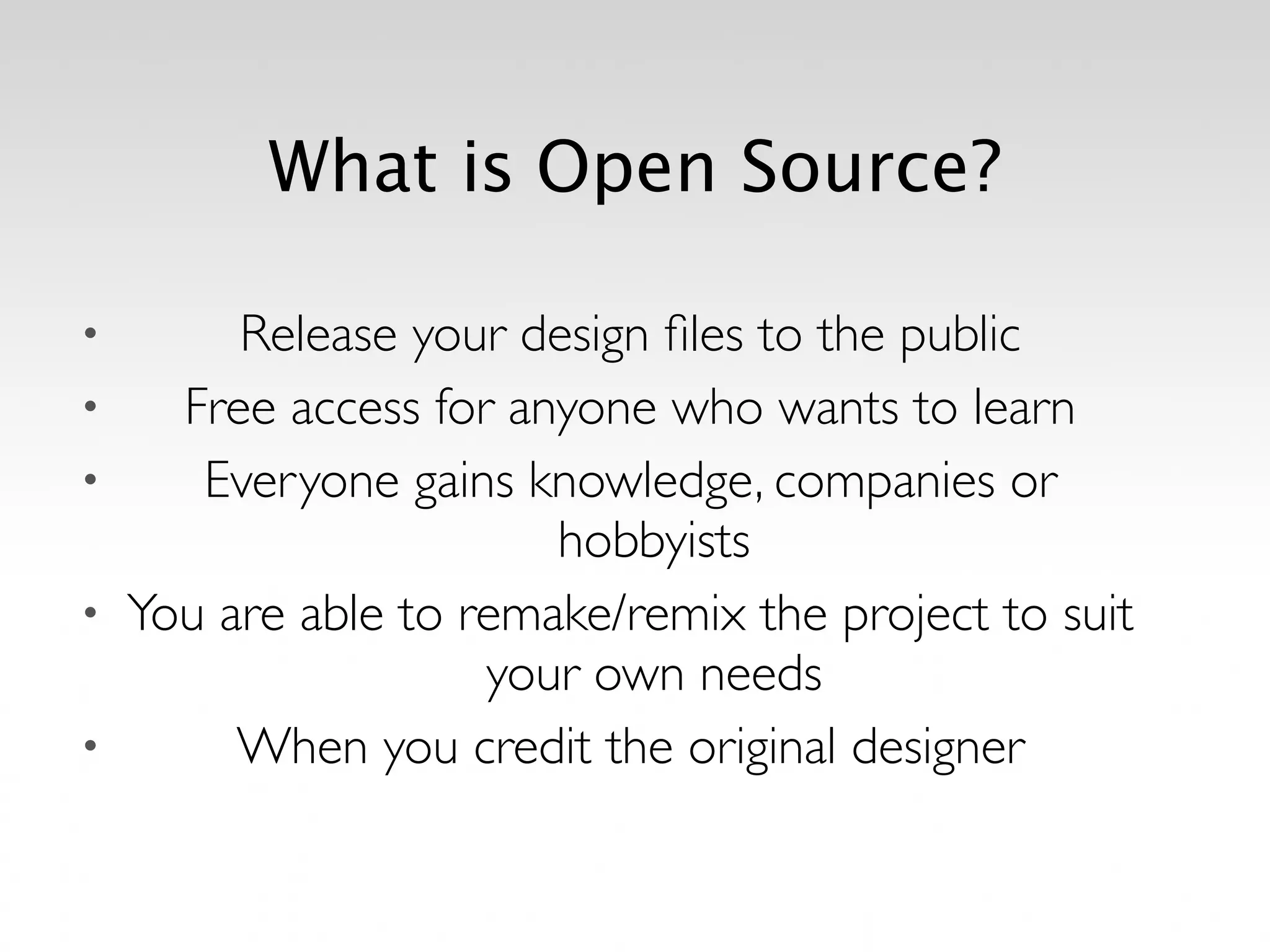 What is Open Source?

• Release your design files to the public
• Free access for anyone who wants to learn
• Everyone gains knowledge, companies or hobbyists
• You are able to remake/remix the project to suit your own needs
• When you credit the original designer